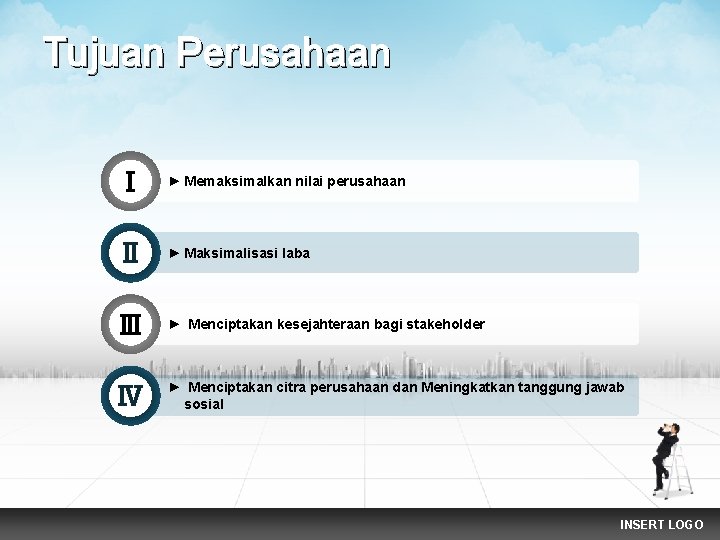 Tujuan Perusahaan

I
► Memaksimalkan nilai perusahaan

II
► Maksimalisasi laba

III
► Menciptakan kesejahteraan bagi stakeholder

IV
► Menciptakan citra perusahaan dan Meningkatkan tanggung jawab sosial

INSERT LOGO